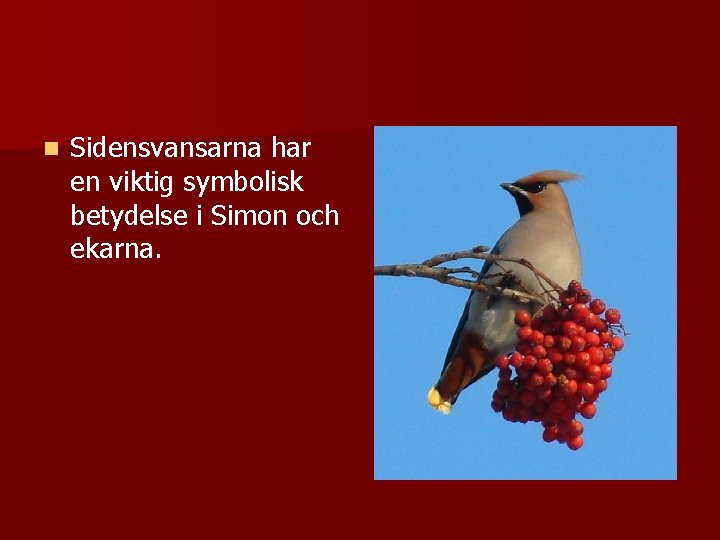 Sidensvansarna har en viktig symbolisk betydelse i Simon och ekarna.